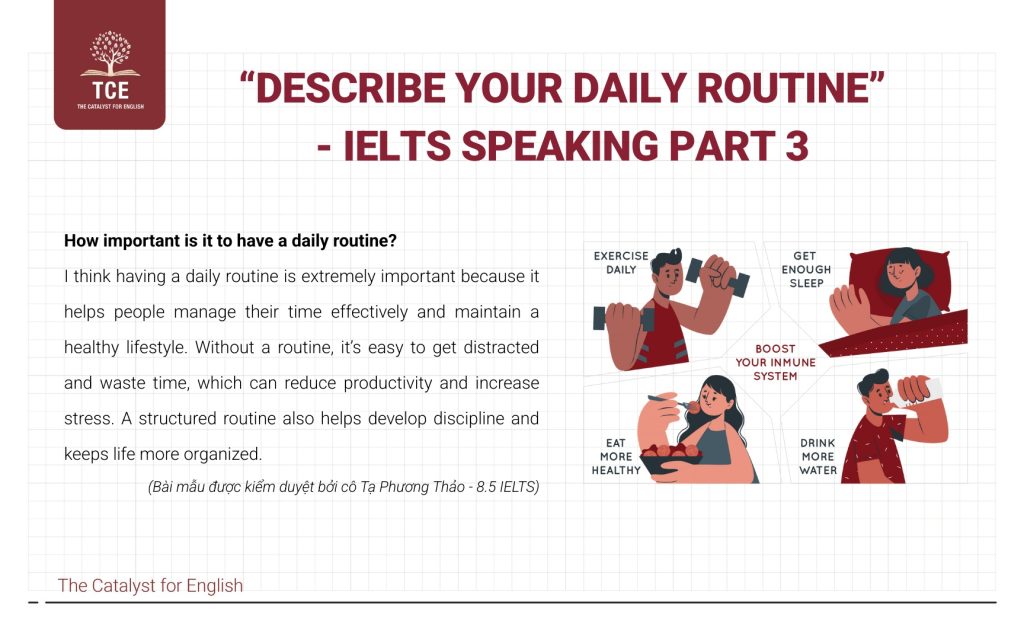 TCE
THE CATALYST FOR ENGLISH

"DESCRIBE YOUR DAILY ROUTINE" - IELTS SPEAKING PART 3

How important is it to have a daily routine?

I think having a daily routine is extremely important because it helps people manage their time effectively and maintain a healthy lifestyle. Without a routine, it's easy to get distracted and waste time, which can reduce productivity and increase stress. A structured routine also helps develop discipline and keeps life more organized.

(Bài mẫu được kiểm duyệt bởi cô Tạ Phương Thảo - 8.5 IELTS)

EXERCISE DAILY

GET ENOUGH SLEEP

BOOST YOUR INMUNE SYSTEM

EAT MORE HEALTHY

DRINK MORE WATER

The Catalyst for English